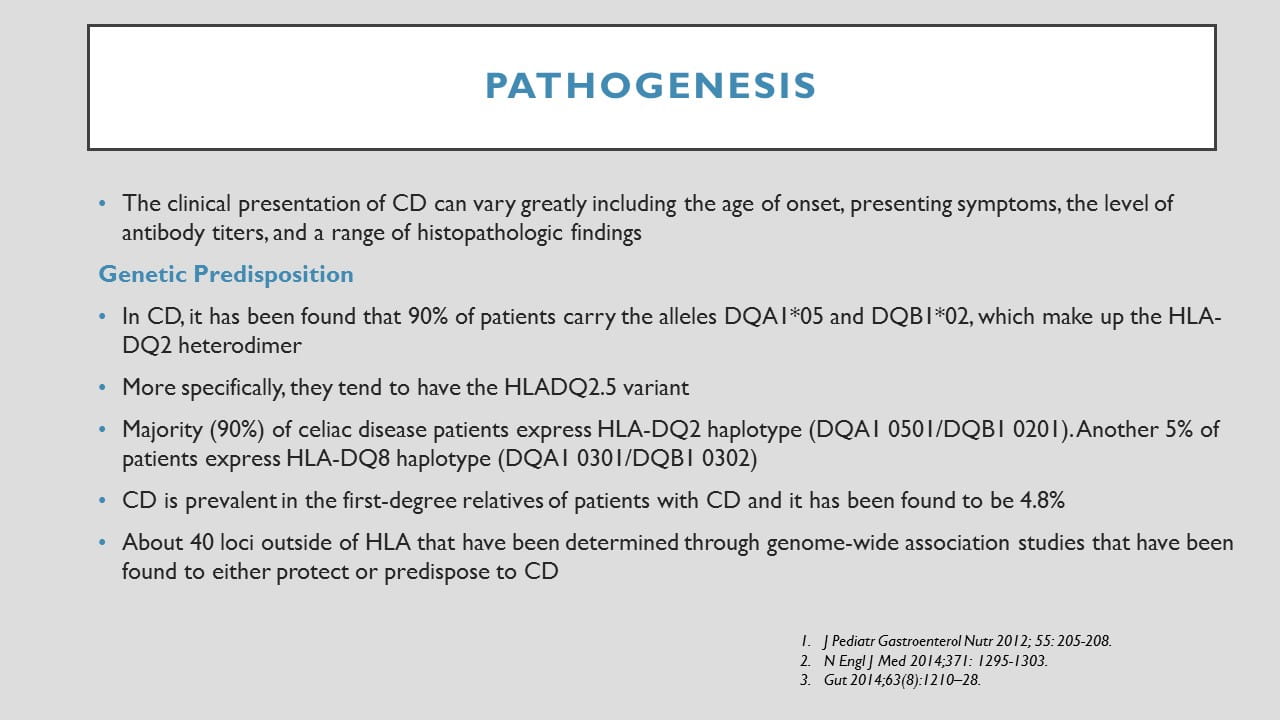 PATHOGENESIS

• The clinical presentation of CD can vary greatly including the age of onset, presenting symptoms, the level of antibody titers, and a range of histopathologic findings

Genetic Predisposition

• In CD, it has been found that 90% of patients carry the alleles DQA1*05 and DQB1*02, which make up the HLA-DQ2 heterodimer

• More specifically, they tend to have the HLADQ2.5 variant

• Majority (90%) of celiac disease patients express HLA-DQ2 haplotype (DQA1 0501/DQB1 0201). Another 5% of patients express HLA-DQ8 haplotype (DQA1 0301/DQB1 0302)

• CD is prevalent in the first-degree relatives of patients with CD and it has been found to be 4.8%

• About 40 loci outside of HLA that have been determined through genome-wide association studies that have been found to either protect or predispose to CD

1. J Pediatr Gastroenterol Nutr 2012; 55: 205-208.
2. N Engl J Med 2014;371: 1295-1303.
3. Gut 2014;63(8):1210–28.